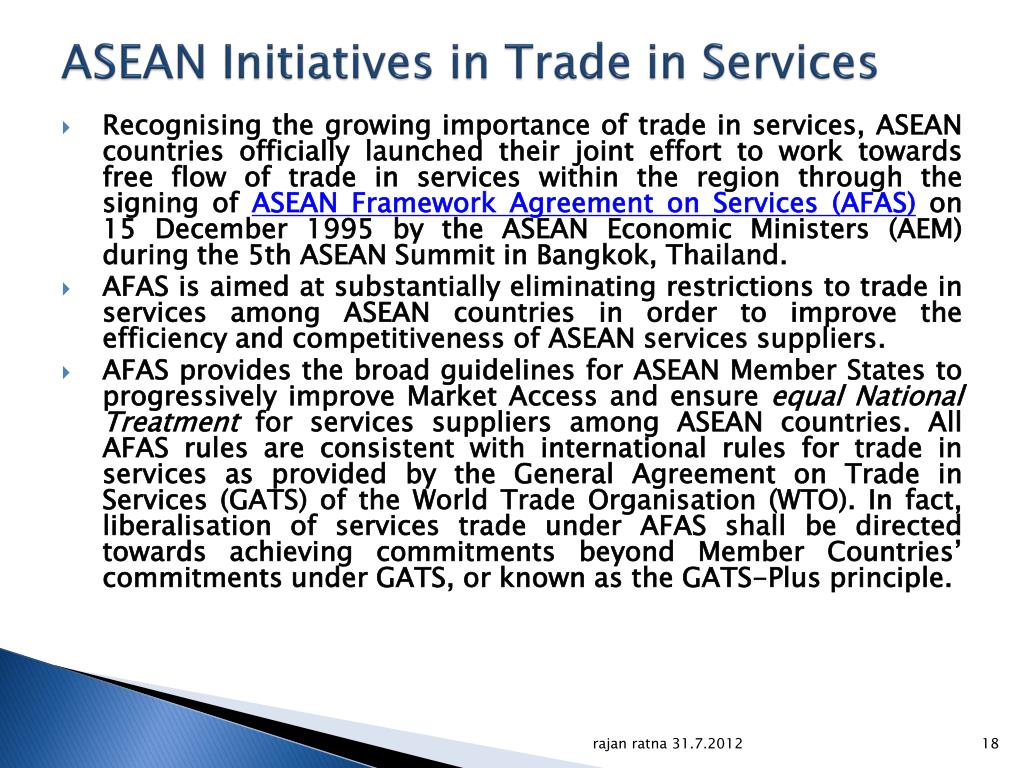 ASEAN Initiatives in Trade in Services

Recognising the growing importance of trade in services, ASEAN countries officially launched their joint effort to work towards free flow of trade in services within the region through the signing of ASEAN Framework Agreement on Services (AFAS) on 15 December 1995 by the ASEAN Economic Ministers (AEM) during the 5th ASEAN Summit in Bangkok, Thailand.

AFAS is aimed at substantially eliminating restrictions to trade in services among ASEAN countries in order to improve the efficiency and competitiveness of ASEAN services suppliers.

AFAS provides the broad guidelines for ASEAN Member States to progressively improve Market Access and ensure equal National Treatment for services suppliers among ASEAN countries. All AFAS rules are consistent with international rules for trade in services as provided by the General Agreement on Trade in Services (GATS) of the World Trade Organisation (WTO). In fact, liberalisation of services trade under AFAS shall be directed towards achieving commitments beyond Member Countries' commitments under GATS, or known as the GATS-Plus principle.

rajan ratna 31.7.2012

18